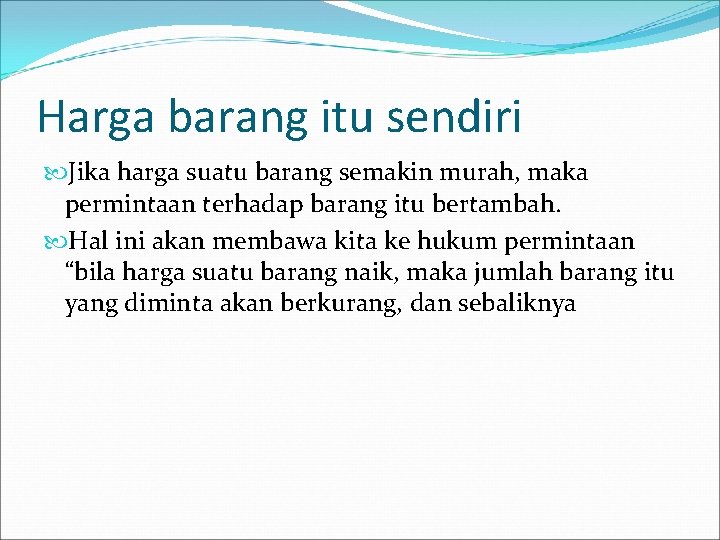 Harga barang itu sendiri

Jika harga suatu barang semakin murah, maka permintaan terhadap barang itu bertambah.

Hal ini akan membawa kita ke hukum permintaan “bila harga suatu barang naik, maka jumlah barang itu yang diminta akan berkurang, dan sebaliknya